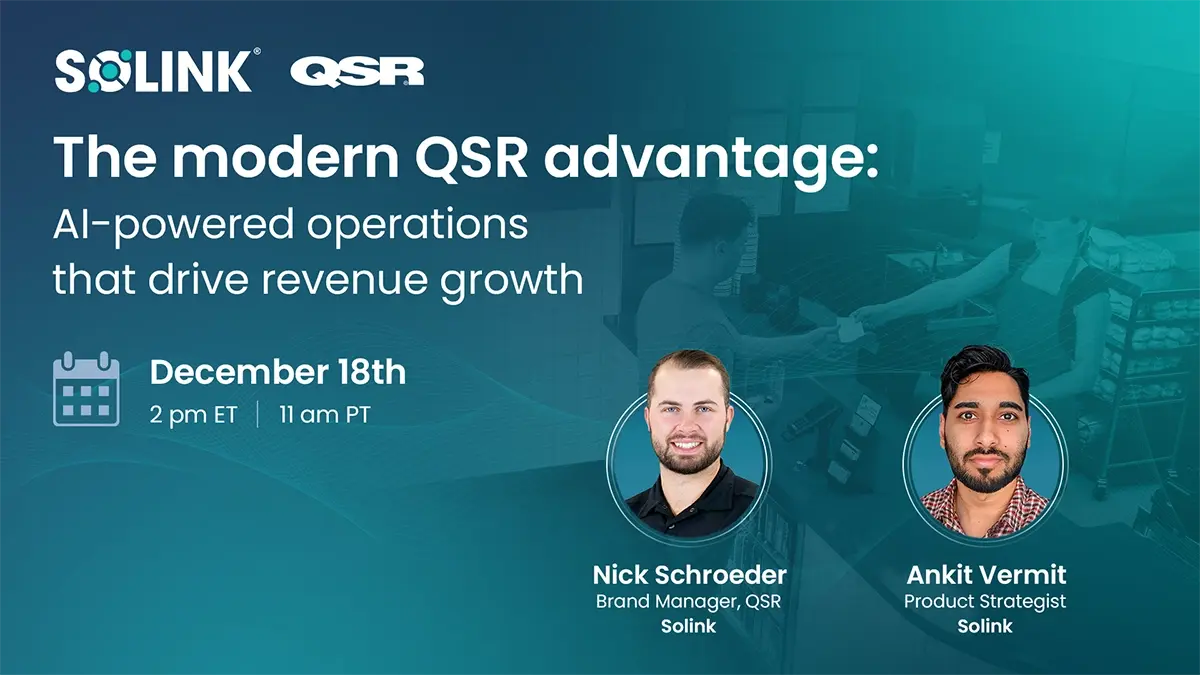 SOLINK® QSR

The modern QSR advantage:
AI-powered operations that drive revenue growth

December 18th
2 pm ET | 11 am PT

Nick Schroeder
Brand Manager, QSR
Solink

Ankit Vermit
Product Strategist
Solink